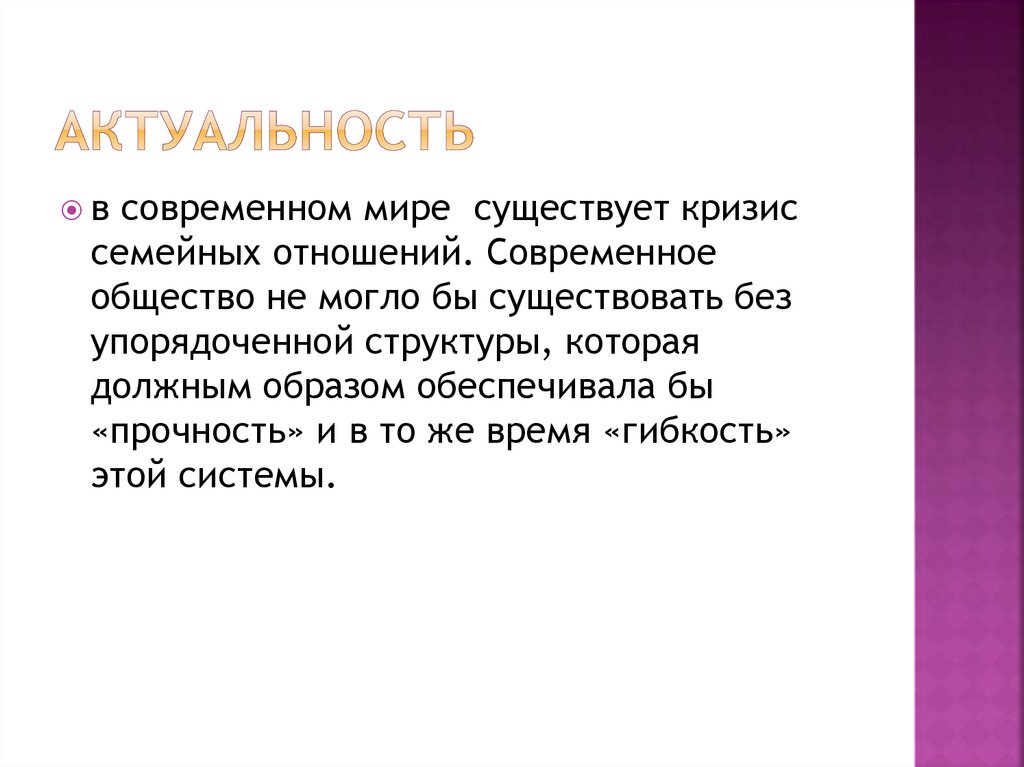 АКТУАЛЬНОСТЬ

в современном мире существует кризис семейных отношений. Современное общество не могло бы существовать без упорядоченной структуры, которая должным образом обеспечивала бы «прочность» и в то же время «гибкость» этой системы.